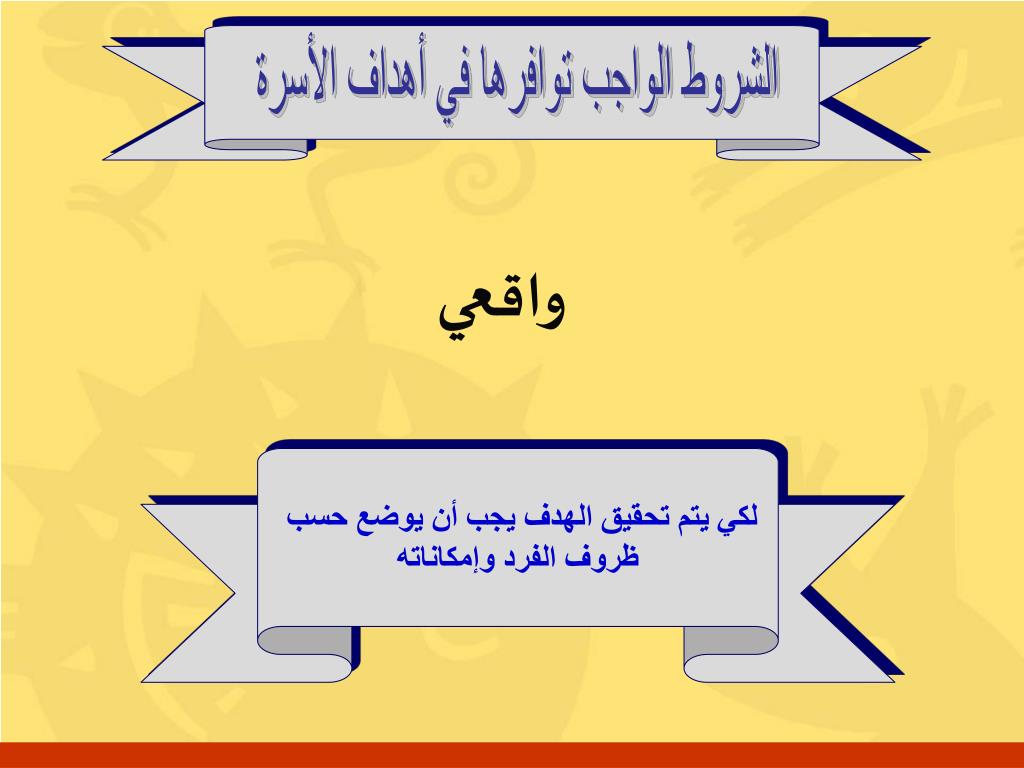 الشروط الواجب توافرها في أهداف الأسرة

واقعي

لكي يتم تحقيق الهدف يجب أن يوضع حسب ظروف الفرد وإمكاناته